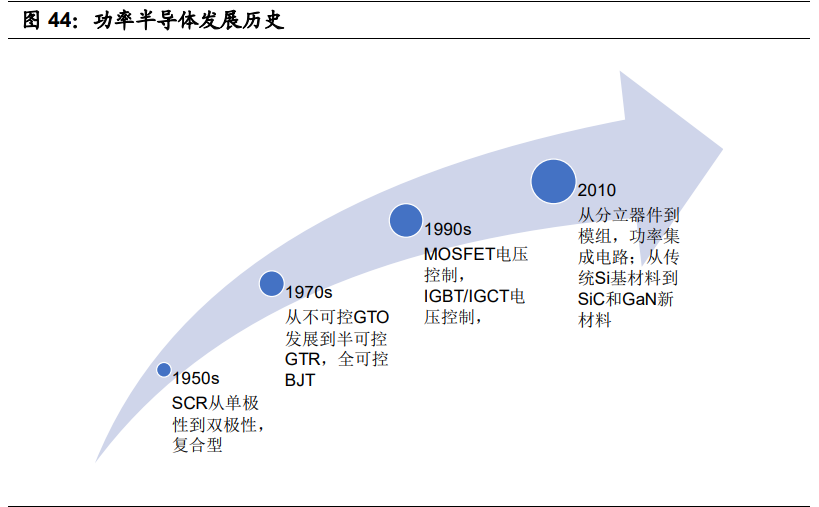 图 44：功率半导体发展历史

1950s
SCR从单极性到双极性，复合型

1970s
从不可控GTO发展到半可控GTR，全可控BJT

1990s
MOSFET电压控制，IGBT/IGCT电压控制，

2010
从分立器件到模组，功率集成电路；从传统Si基材料到SiC和GaN新材料